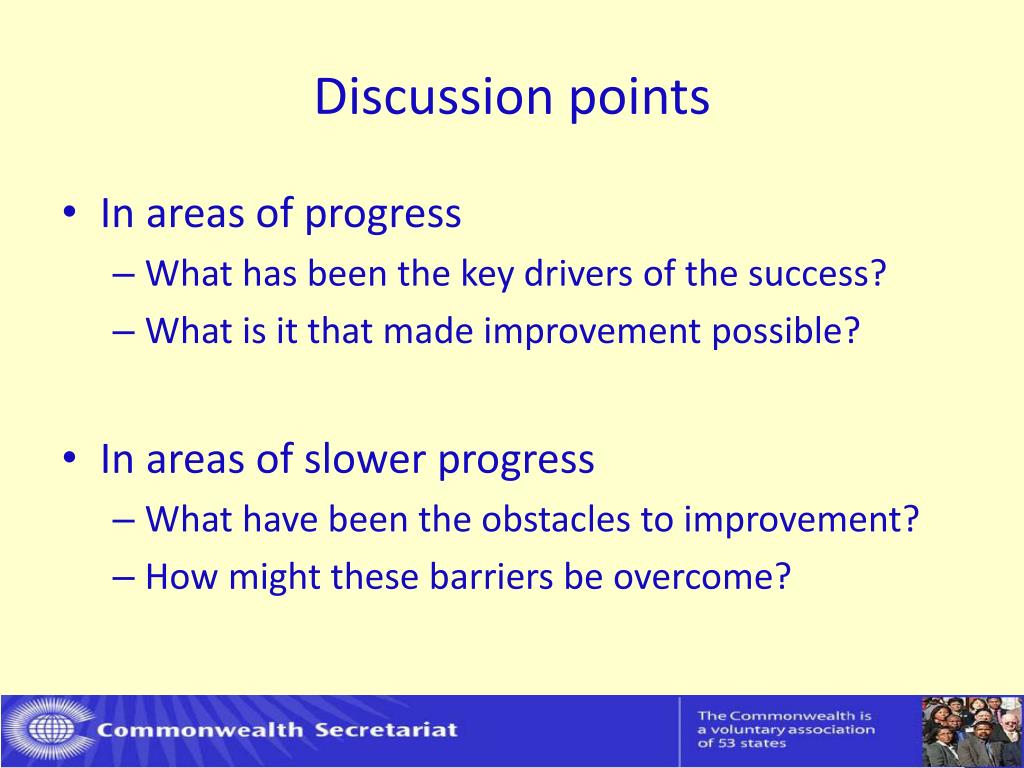 Discussion points

• In areas of progress
– What has been the key drivers of the success?
– What is it that made improvement possible?

• In areas of slower progress
– What have been the obstacles to improvement?
– How might these barriers be overcome?

Commonwealth Secretariat

The Commonwealth is a voluntary association of 53 states